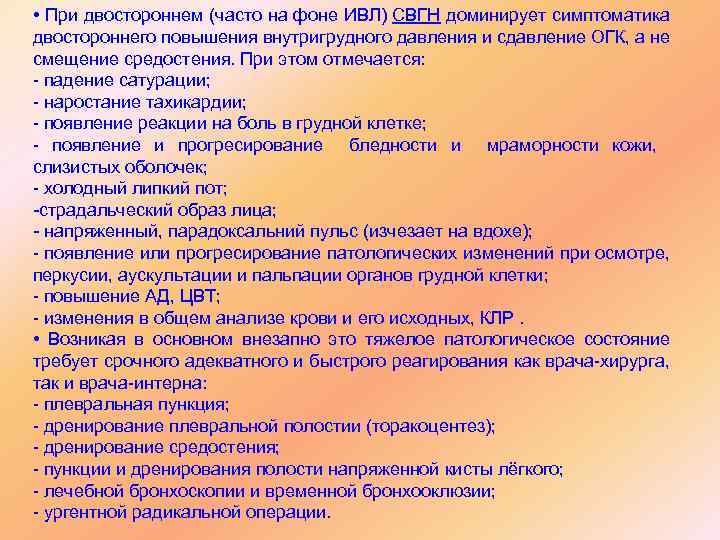 • При двостороннем (часто на фоне ИВЛ) СВГН доминирует симптоматика двостороннего повышения внутригрудного давления и сдавление ОГК, а не смещение средостения. При этом отмечается:
- падение сатурации;
- наростание тахикардии;
- появление реакции на боль в грудной клетке;
- появление и прогресирование бледности и мраморности кожи, слизистых оболочек;
- холодный липкий пот;
-страдальческий образ лица;
- напряженный, парадоксальний пульс (изчезает на вдохе);
- появление или прогресирование патологических изменений при осмотре, перкусии, аускультации и пальпации органов грудной клетки;
- повышение АД, ЦВТ;
- изменения в общем анализе крови и его исходных, КЛР .
• Возникая в основном внезапно это тяжелое патологическое состояние требует срочного адекватного и быстрого реагирования как врача-хирурга, так и врача-интерна:
- плевральная пункция;
- дренирование плевральной полостии (торакоцентез);
- дренирование средостения;
- пункции и дренирования полости напряженной кисты лёгкого;
- лечебной бронхоскопии и временной бронхооклюзии;
- ургентной радикальной операции.